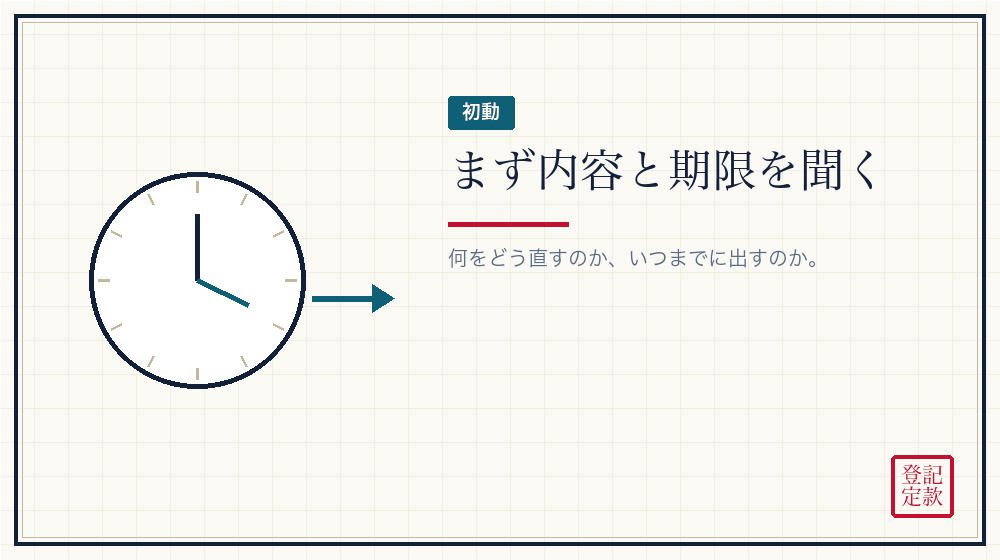 初動

まず内容と期限を聞く

何をどう直すのか、いつまでに出すのか。

登記
定款